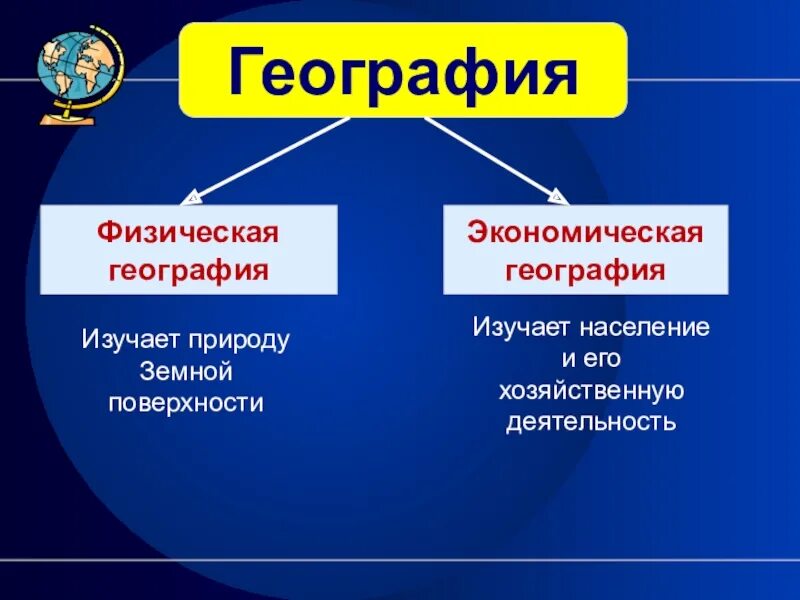 География

Физическая география

Изучает природу Земной поверхности

Экономическая география

Изучает население и его хозяйственную деятельность